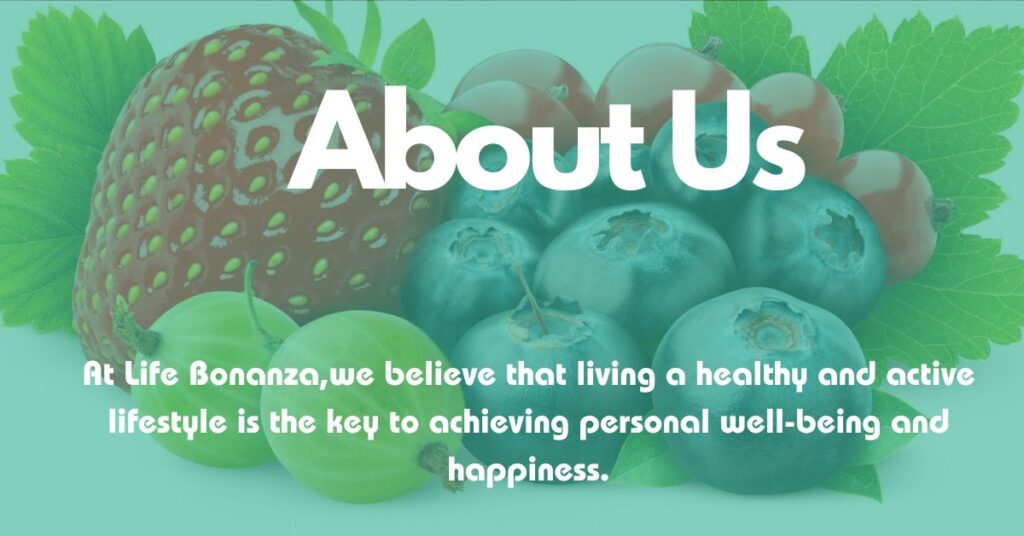 About Us

At Life Bonanza,we believe that living a healthy and active lifestyle is the key to achieving personal well-being and happiness.